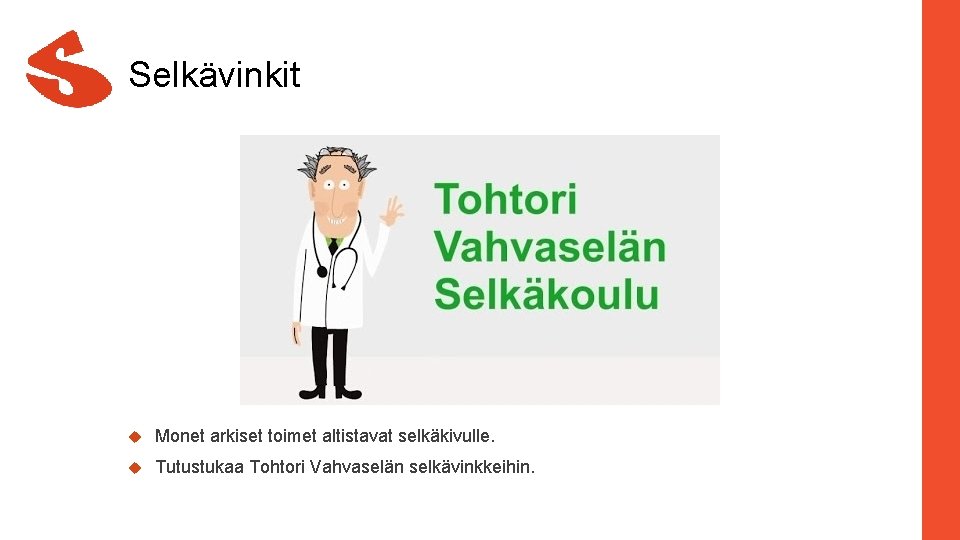 Selkävinkit

Tohtori
Vahvaselän
Selkäkoulu

• Monet arkiset toimet altistavat selkäkivulle.
• Tutustukaa Tohtori Vahvaselän selkävinkkeihin.